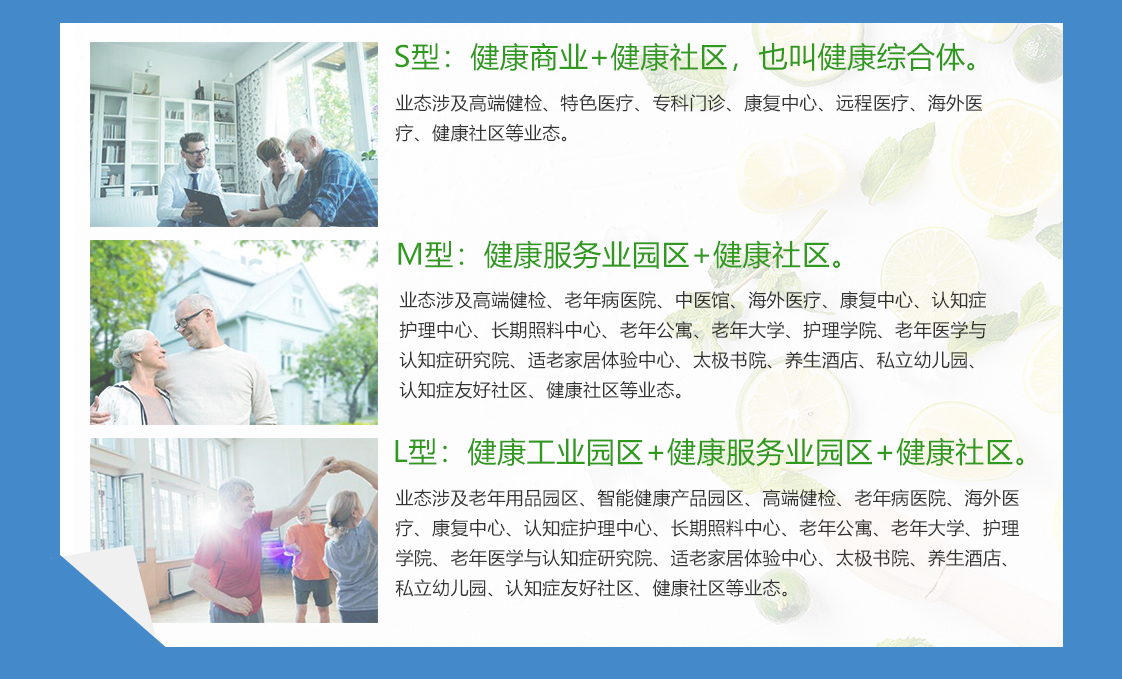 S型：健康商业+健康社区，也叫健康综合体。

业态涉及高端健检、特色医疗、专科门诊、康复中心、远程医疗、海外医疗、健康社区等业态。

M型：健康服务业园区+健康社区。

业态涉及高端健检、老年病医院、中医馆、海外医疗、康复中心、认知症护理中心、长期照料中心、老年公寓、老年大学、护理学院、老年医学与认知症研究院、适老家居体验中心、太极书院、养生酒店、私立幼儿园、认知症友好社区、健康社区等业态。

L型：健康工业园区+健康服务业园区+健康社区。

业态涉及老年用品园区、智能健康产品园区、高端健检、老年病医院、海外医疗、康复中心、认知症护理中心、长期照料中心、老年公寓、老年大学、护理学院、老年医学与认知症研究院、适老家居体验中心、太极书院、养生酒店、私立幼儿园、认知症友好社区、健康社区等业态。